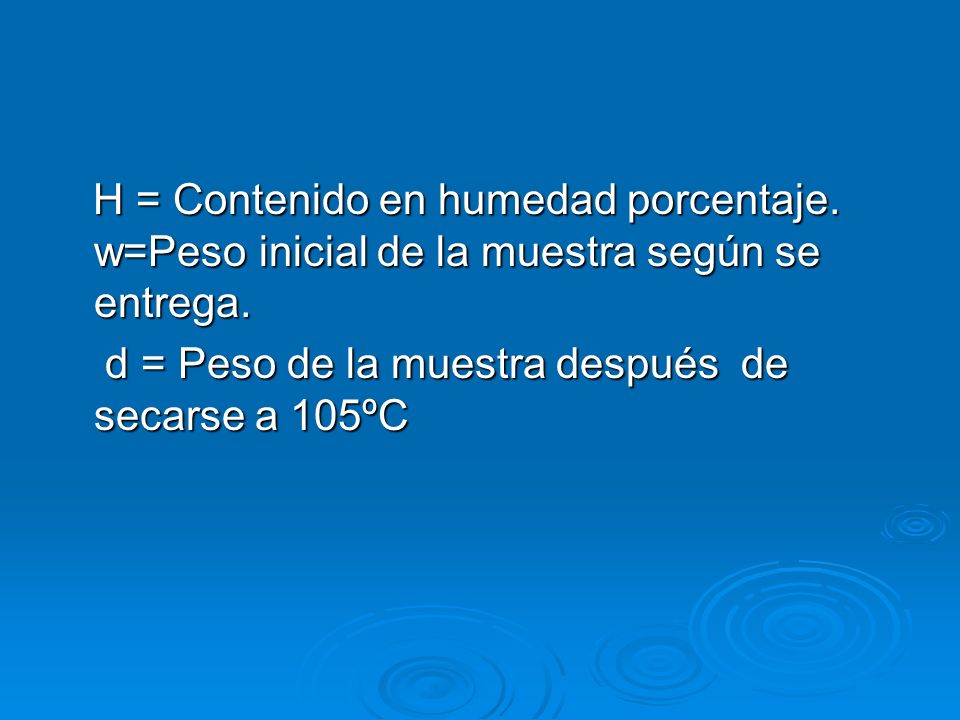 H = Contenido en humedad porcentaje. w=Peso inicial de la muestra según se entrega.

d = Peso de la muestra después de secarse a 105ºC